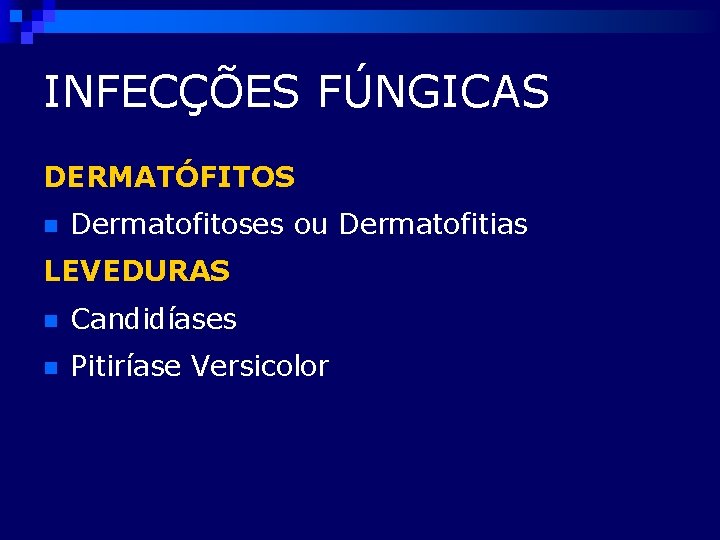 INFECÇÕES FÚNGICAS

DERMATÓFITOS

Dermatofitoses ou Dermatofitias

LEVEDURAS

Candidíases

Pitiríase Versicolor